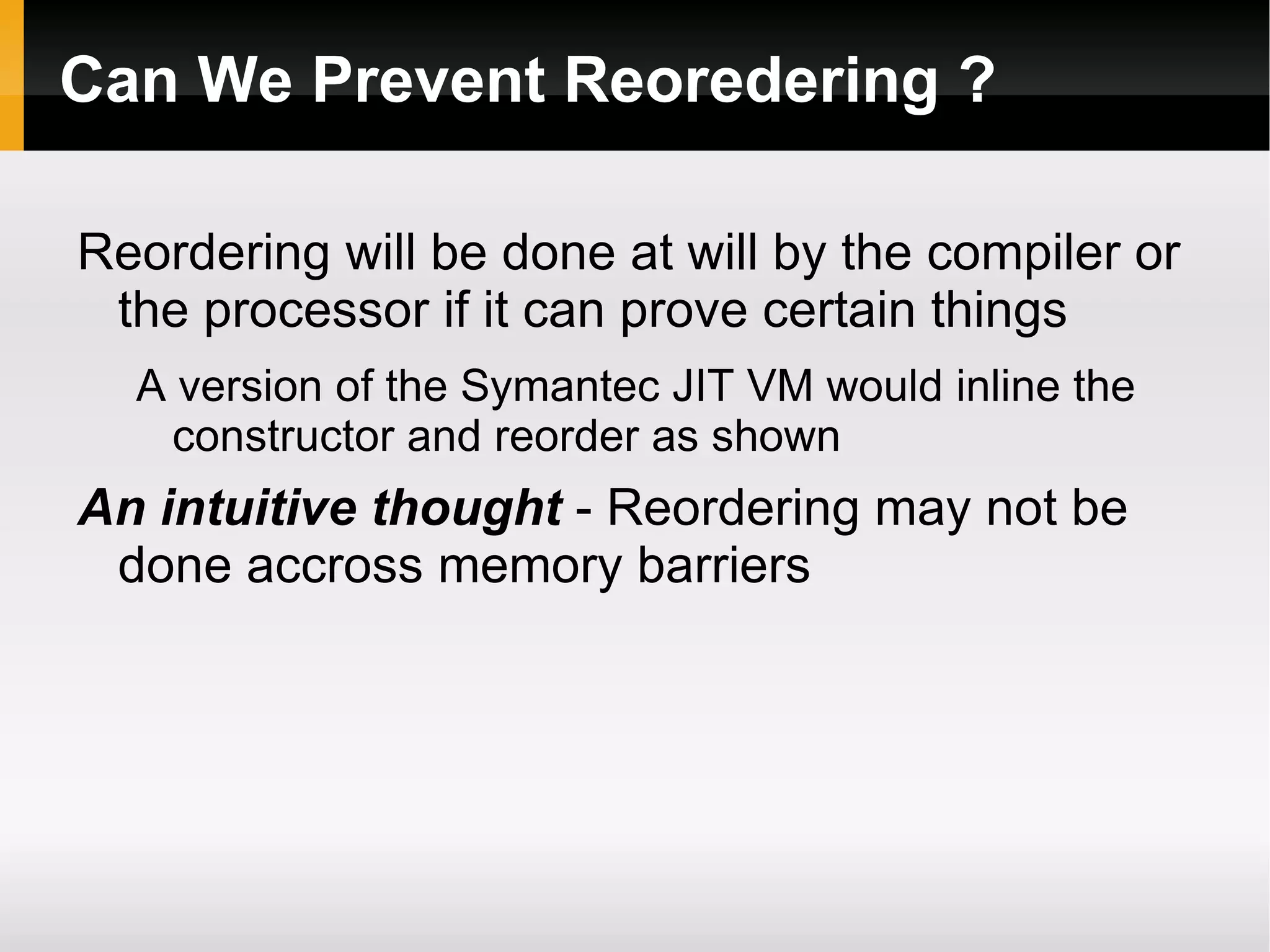 Can We Prevent Reoredering ?

Reordering will be done at will by the compiler or the processor if it can prove certain things

A version of the Symantec JIT VM would inline the constructor and reorder as shown

An intuitive thought - Reordering may not be done accross memory barriers